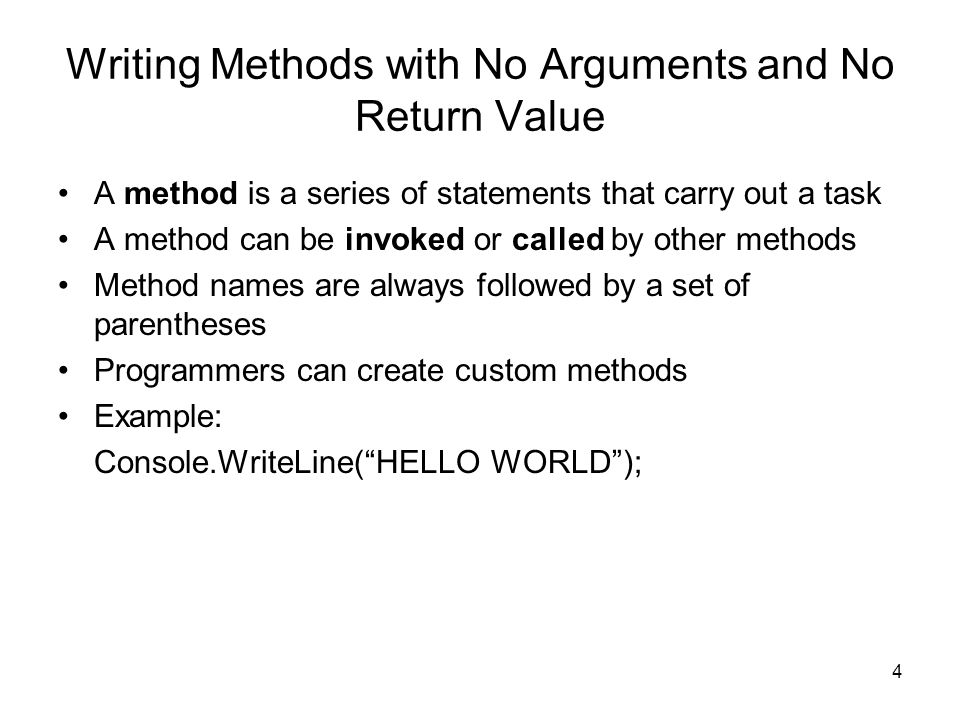 Writing Methods with No Arguments and No Return Value

• A method is a series of statements that carry out a task
• A method can be invoked or called by other methods
• Method names are always followed by a set of parentheses
• Programmers can create custom methods
• Example:
Console.WriteLine(“HELLO WORLD”);

4